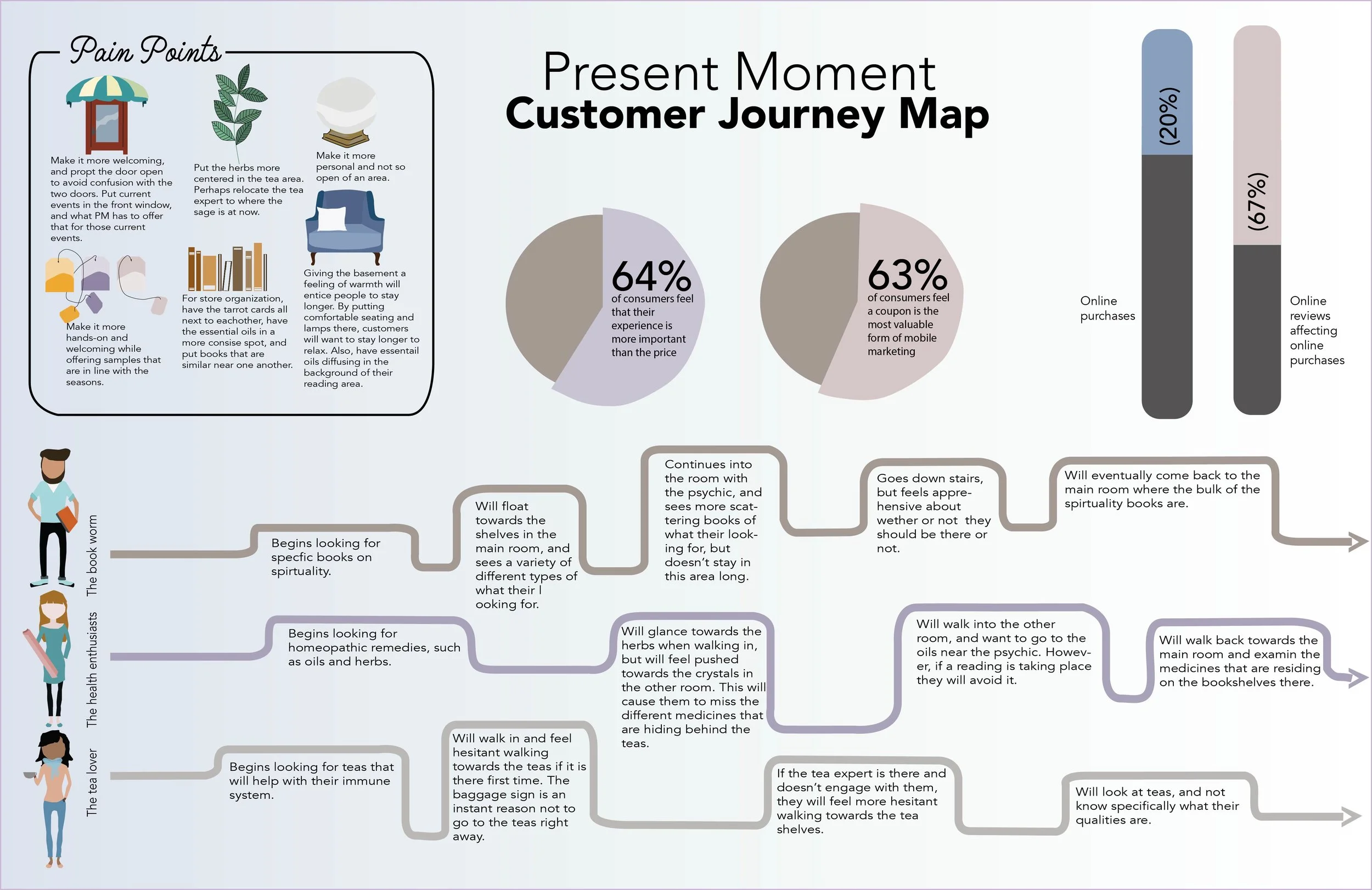 Pain Points

Make it more welcoming, and propt the door open to avoid confusion with the two doors. Put current events in the front window, and what PM has to offer that for those current events.

Put the herbs more centered in the tea area. Perhaps relocate the tea expert to where the sage is at now.

Make it more personal and not so open of an area.

Make it more hands-on and welcoming while offering samples that are in line with the seasons.

For store organization, have the tarot cards all next to eachother, have the essential oils in a more consise spot, and put books that are similar near one another.

Giving the basement a feeling of warmth will entice people to stay longer. By putting comfortable seating and lamps there, customers will want to stay longer to relax. Also, have essentail oils diffusing in the background of their reading area.

Present Moment
Customer Journey Map

64%
of consumers feel that their experience is more important than the price

63%
of consumers feel a coupon is the most valuable form of mobile marketing

(20%)
Online purchases

(67%)
Online reviews affecting online purchases

The book worm

Begins looking for specfic books on spirtuality.

Will float towards the shelves in the main room, and sees a variety of different types of what their l ooking for.

Continues into the room with the psychic, and sees more scattering books of what their looking for, but doesn't stay in this area long.

Goes down stairs, but feels apprehensive about wether or not they should be there or not.

Will eventually come back to the main room where the bulk of the spirtuality books are.

The health enthusiasts

Begins looking for homeopathic remedies, such as oils and herbs.

Will glance towards the herbs when walking in, but will feel pushed towards the crystals in the other room. This will cause them to miss the different medicines that are hiding behind the teas.

Will walk into the other room, and want to go to the oils near the psychic. However, if a reading is taking place they will avoid it.

Will walk back towards the main room and examin the medicines that are residing on the bookshelves there.

The tea lover

Begins looking for teas that will help with their immune system.

Will walk in and feel hesitant walking towards the teas if it is there first time. The baggage sign is an instant reason not to go to the teas right away.

If the tea expert is there and doesn't engage with them, they will feel more hesitant walking towards the tea shelves.

Will look at teas, and not know specifically what their qualities are.